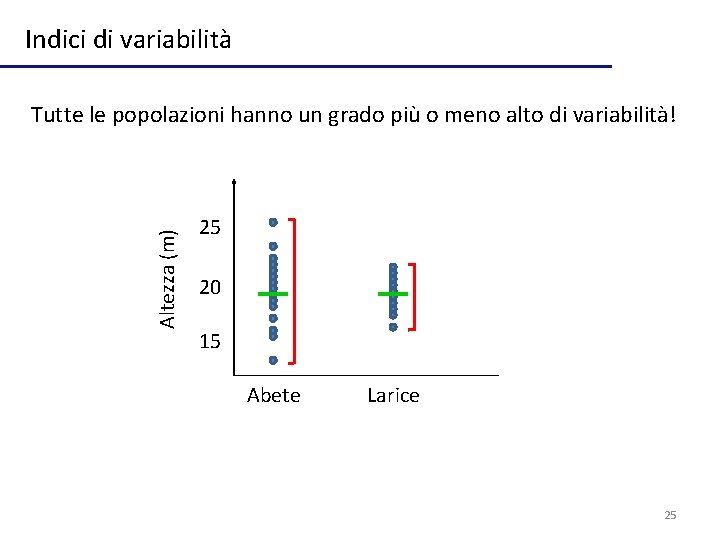 Indici di variabilità

Tutte le popolazioni hanno un grado più o meno alto di variabilità!

Altezza (m)
25
20
15
Abete
Larice

25